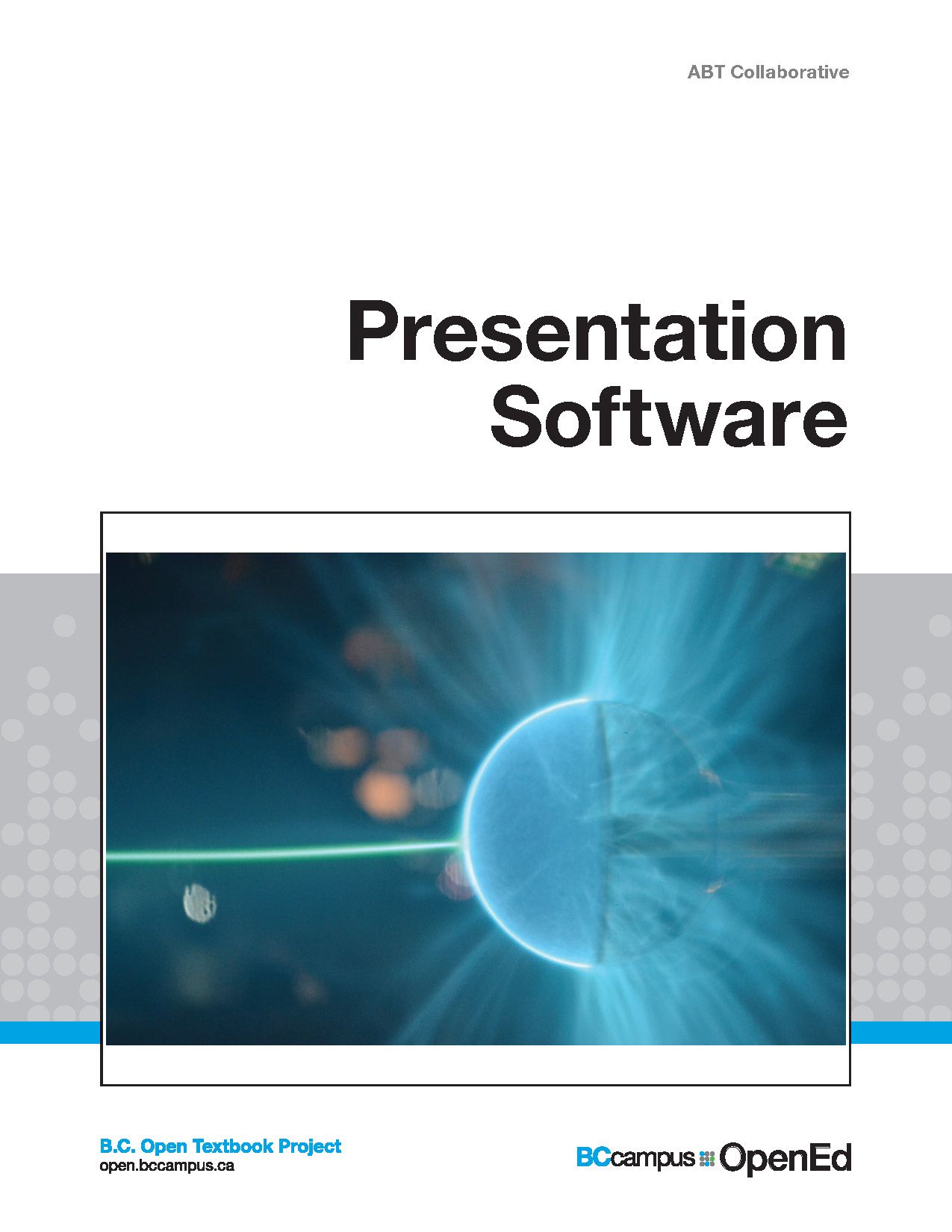 ABT Collaborative

Presentation Software

B.C. Open Textbook Project
open.bccampus.ca

BCcampus OpenEd